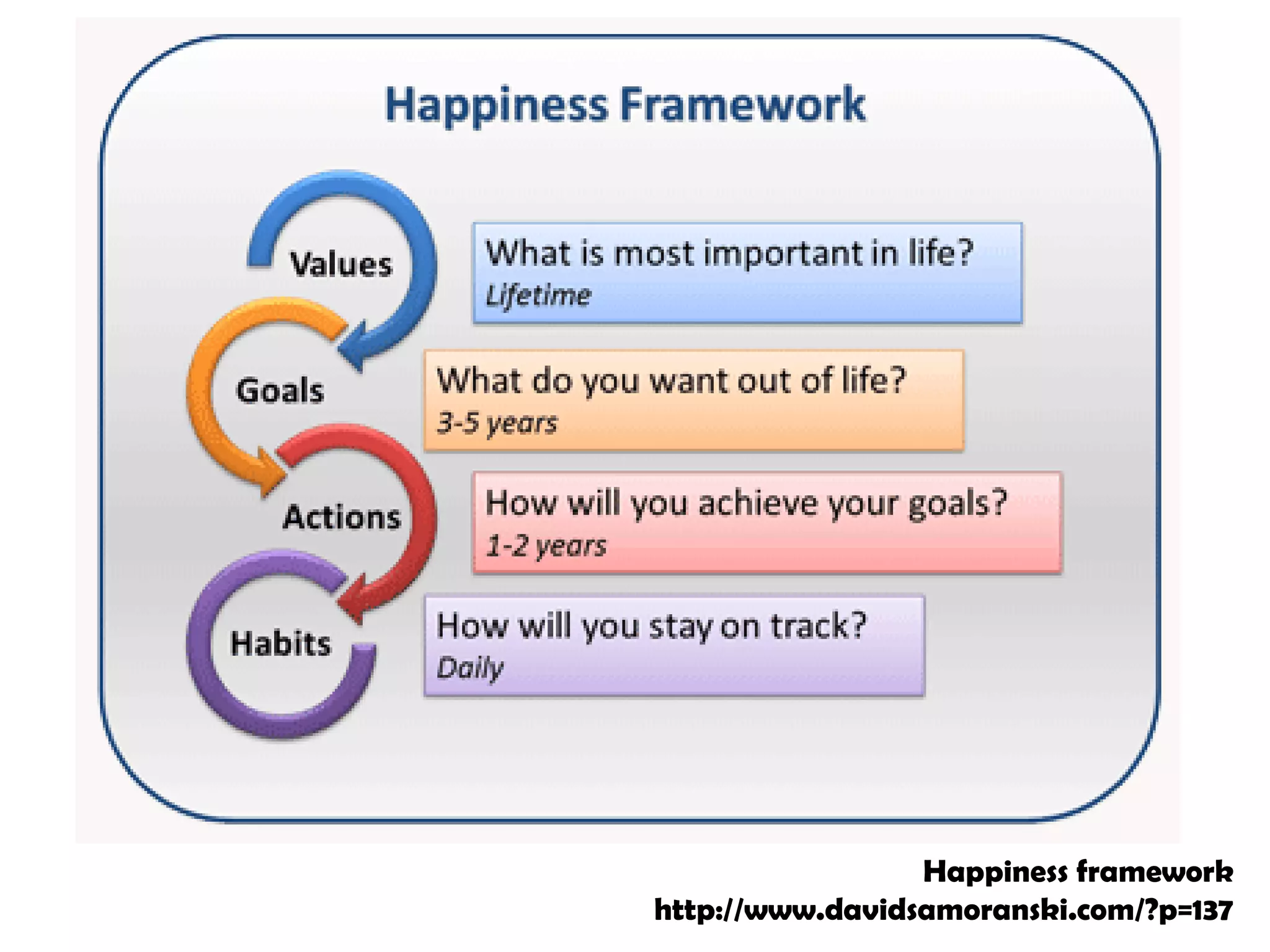 Happiness Framework

Values
What is most important in life?
Lifetime

Goals
What do you want out of life?
3-5 years

Actions
How will you achieve your goals?
1-2 years

Habits
How will you stay on track?
Daily

Happiness framework
http://www.davidsamoranski.com/?p=137